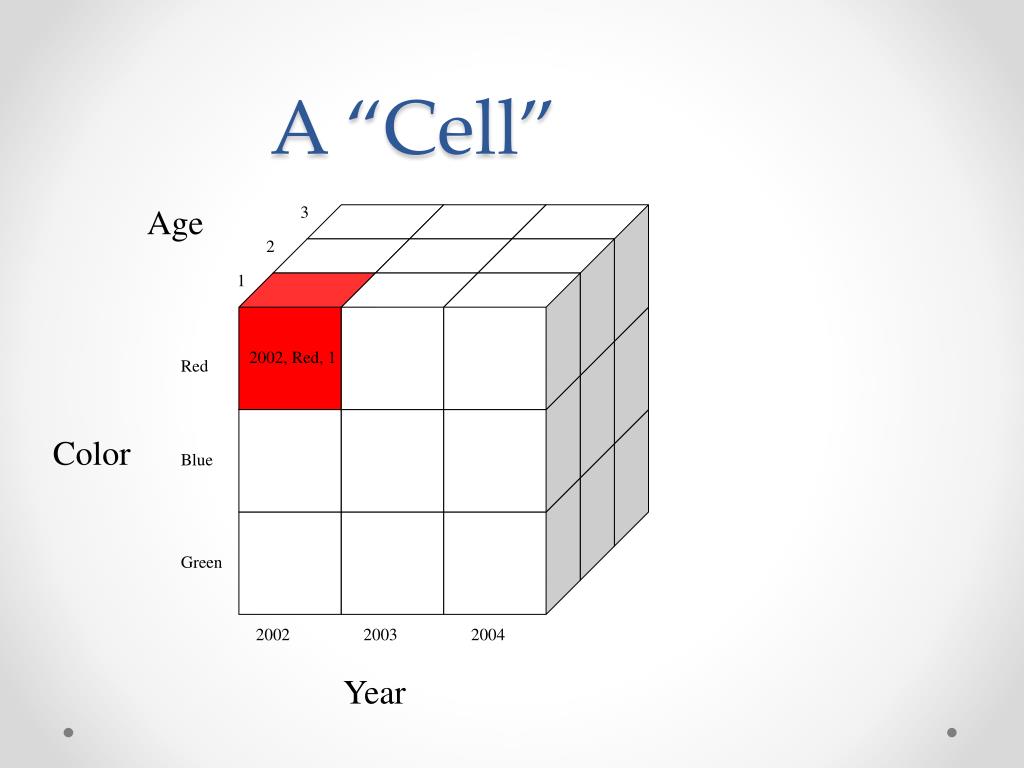 A “Cell”

Age

3

2

1

Red

2002, Red, 1

Color

Blue

Green

2002

2003

2004

Year